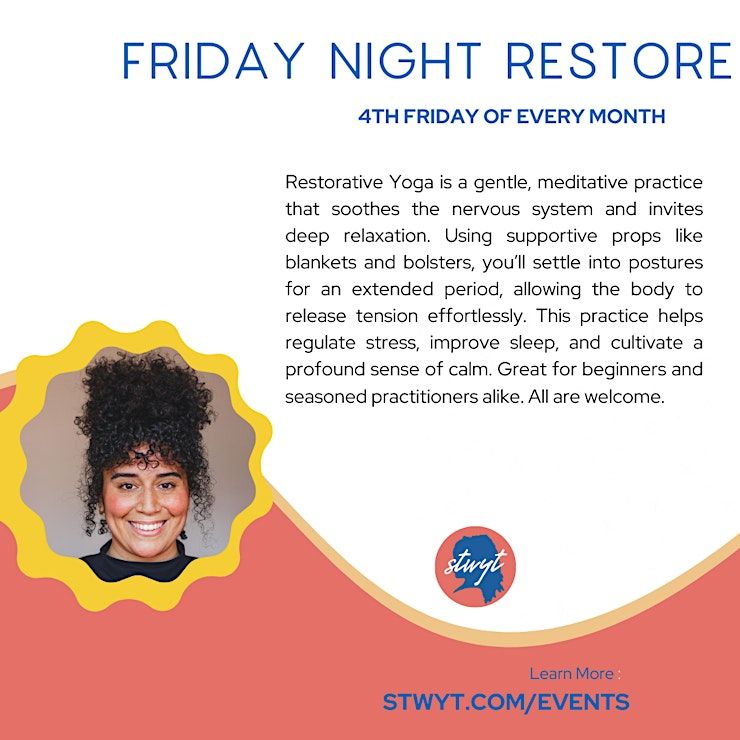 FRIDAY NIGHT RESTORE

4TH FRIDAY OF EVERY MONTH

Restorative Yoga is a gentle, meditative practice that soothes the nervous system and invites deep relaxation. Using supportive props like blankets and bolsters, you'll settle into postures for an extended period, allowing the body to release tension effortlessly. This practice helps regulate stress, improve sleep, and cultivate a profound sense of calm. Great for beginners and seasoned practitioners alike. All are welcome.

stwyt

Learn More :

STWYT.COM/EVENTS